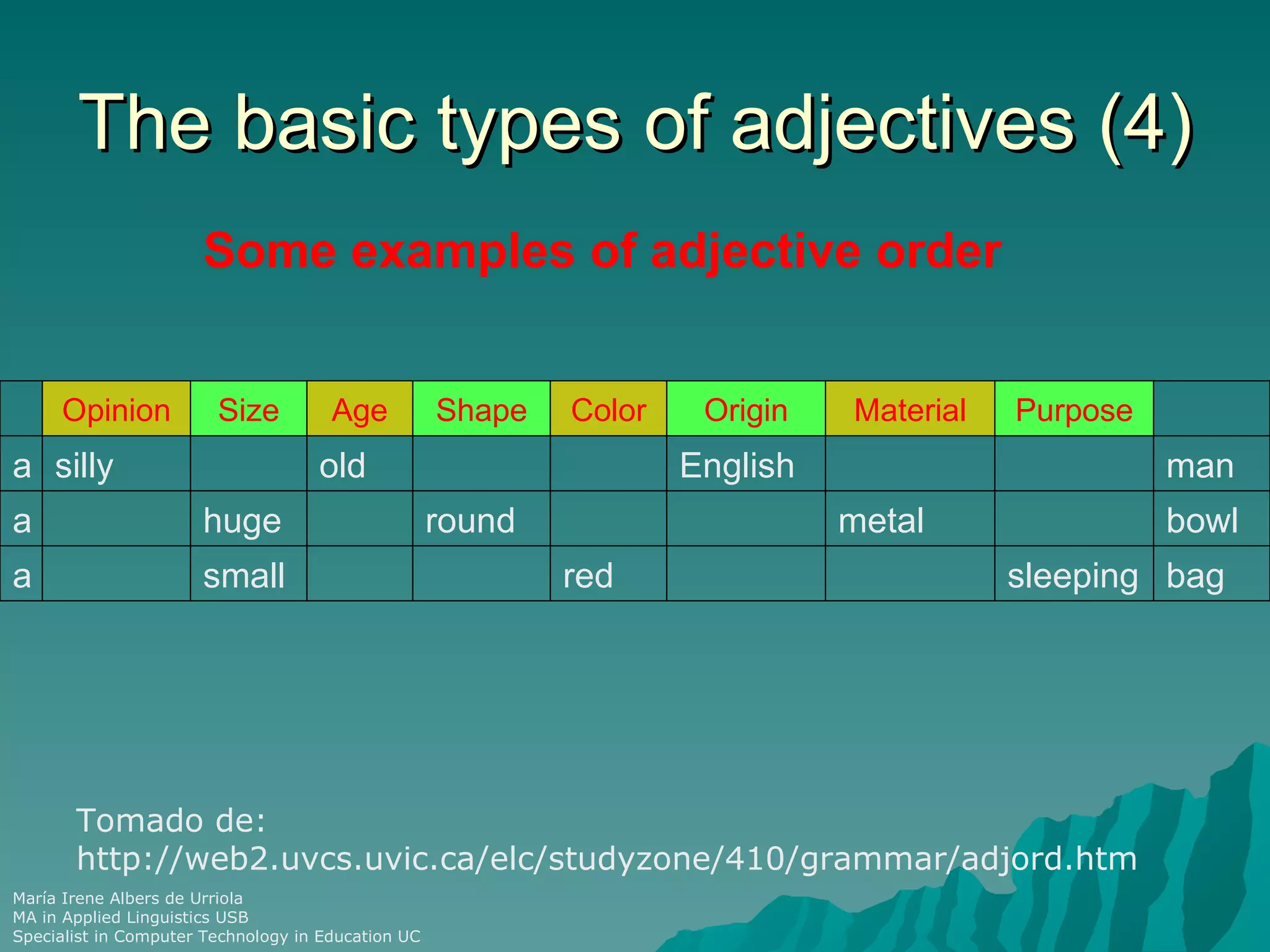 The basic types of adjectives (4)

Some examples of adjective order

| | Opinion | Size | Age | Shape | Color | Origin | Material | Purpose | |
|---|---|---|---|---|---|---|---|---|---|
| a | silly | | old | | | English | | | man |
| a | | huge | | round | | | metal | | bowl |
| a | | small | | | red | | | sleeping | bag |

Tomado de: http://web2.uvcs.uvic.ca/elc/studyzone/410/grammar/adjord.htm

María Irene Albers de Urriola
MA in Applied Linguistics USB
Specialist in Computer Technology in Education UC